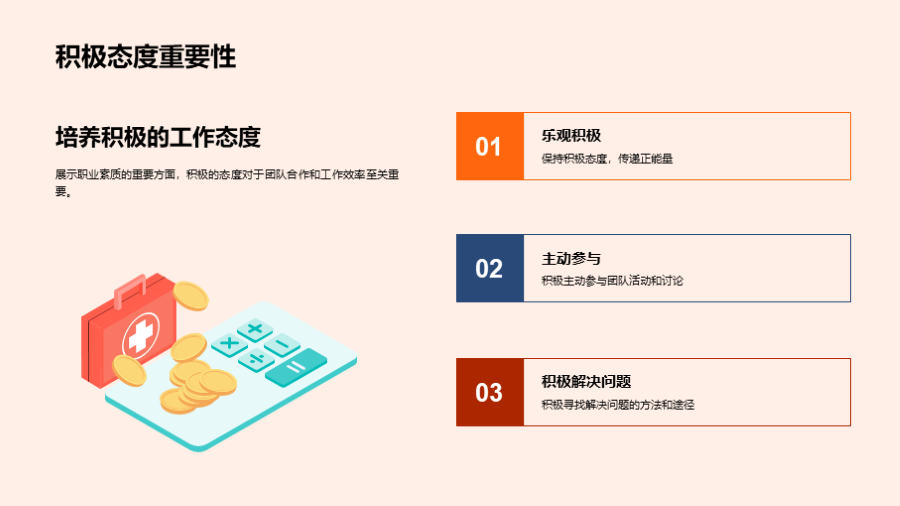 积极态度重要性

培养积极的工作态度

展示职业素质的重要方面，积极的态度对于团队合作和工作效率至关重要。

01

乐观积极

保持积极态度，传递正能量

02

主动参与

积极主动参与团队活动和讨论

03

积极解决问题

积极寻找解决问题的方法和途径